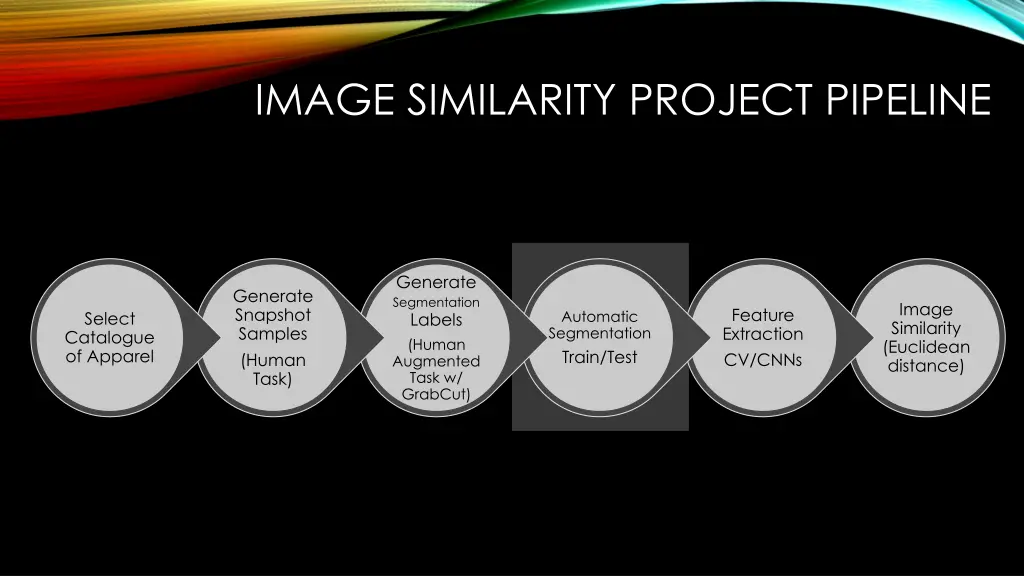 IMAGE SIMILARITY PROJECT PIPELINE

Select Catalogue of Apparel

Generate Snapshot Samples

(Human Task)

Generate Segmentation Labels

(Human Augmented Task w/ GrabCut)

Automatic Segmentation

Train/Test

Feature Extraction

CV/CNNs

Image Similarity (Euclidean distance)